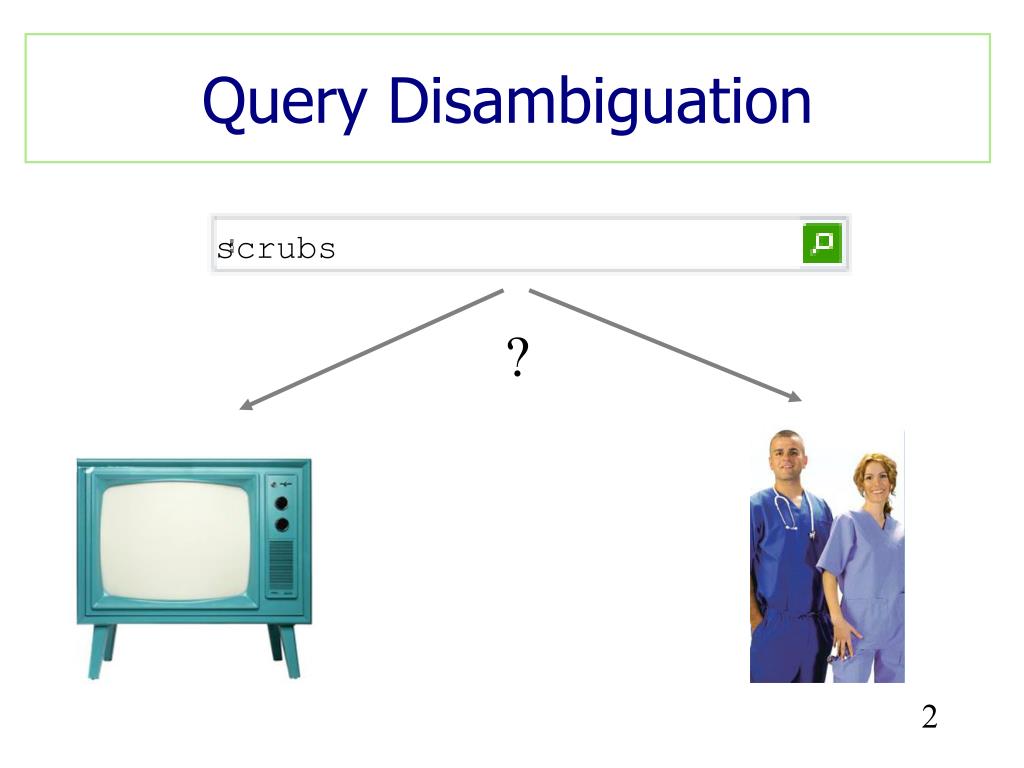 Query Disambiguation

scrubs

?

2